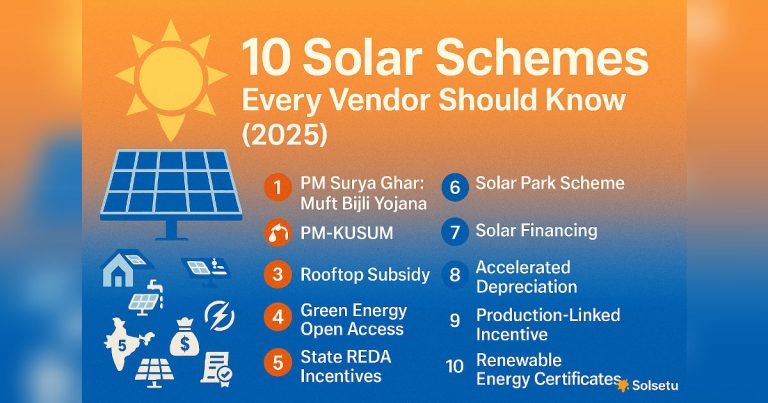 10 Solar Schemes Every Vendor Should Know (2025)

1 PM Surya Ghar: Muft Bijli Yojana

PM-KUSUM

3 Rooftop Subsidy

4 Green Energy Open Access

5 State REDA Incentives

6 Solar Park Scheme

7 Solar Financing

8 Accelerated Depreciation

9 Production-Linked Incentive

10 Renewable Energy Certificates

5

$

Solsetu